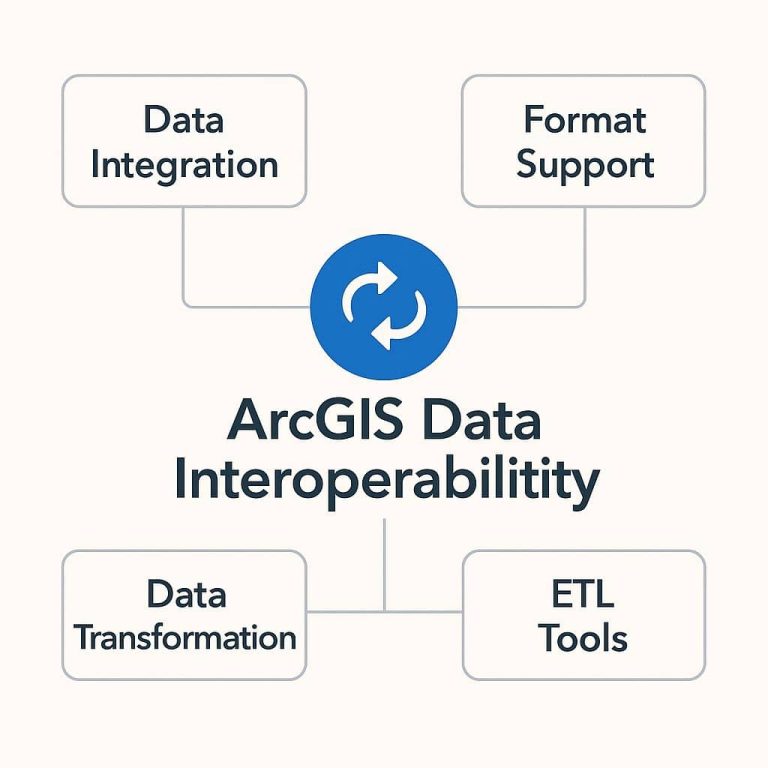 Data Integration

Format Support

ArcGIS Data Interoperabilitity

Data Transformation

ETL Tools